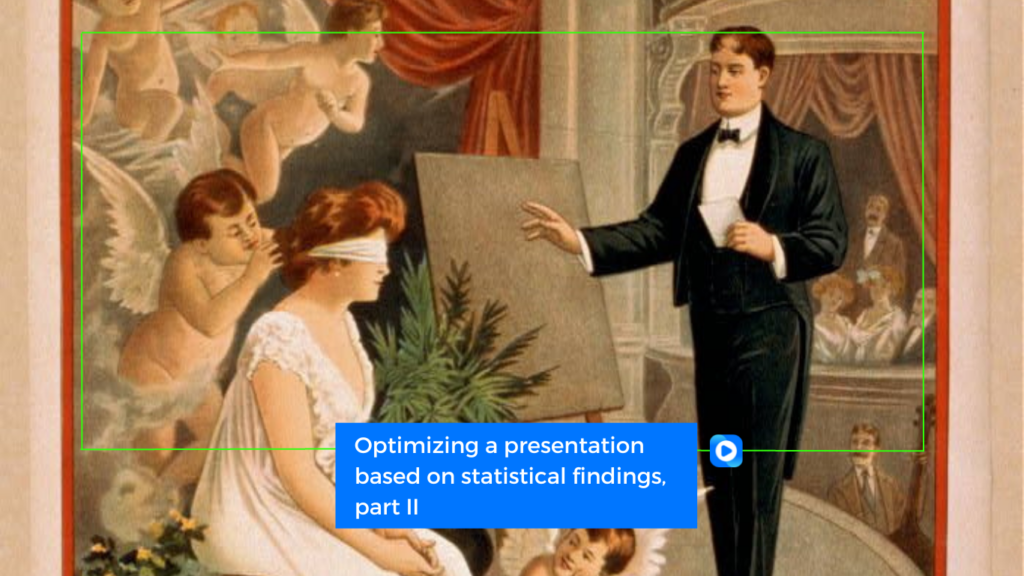 Optimizing a presentation based on statistical findings, part II